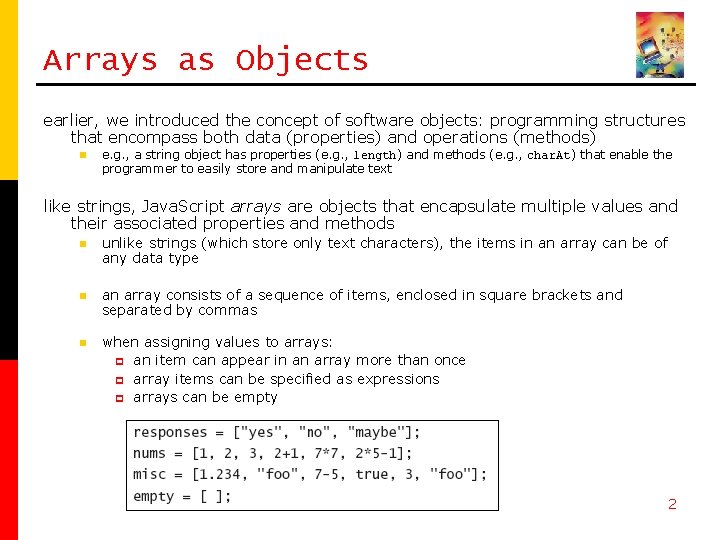 Arrays as Objects

earlier, we introduced the concept of software objects: programming structures that encompass both data (properties) and operations (methods)

e.g., a string object has properties (e.g., length) and methods (e.g., charAt) that enable the programmer to easily store and manipulate text

like strings, JavaScript arrays are objects that encapsulate multiple values and their associated properties and methods

unlike strings (which store only text characters), the items in an array can be of any data type

an array consists of a sequence of items, enclosed in square brackets and separated by commas

when assigning values to arrays:

an item can appear in an array more than once

array items can be specified as expressions

arrays can be empty

responses = ["yes", "no", "maybe"];
nums = [1, 2, 3, 2+1, 7*7, 2*5-1];
misc = [1.234, "foo", 7-5, true, 3, "foo"];
empty = [ ];

2